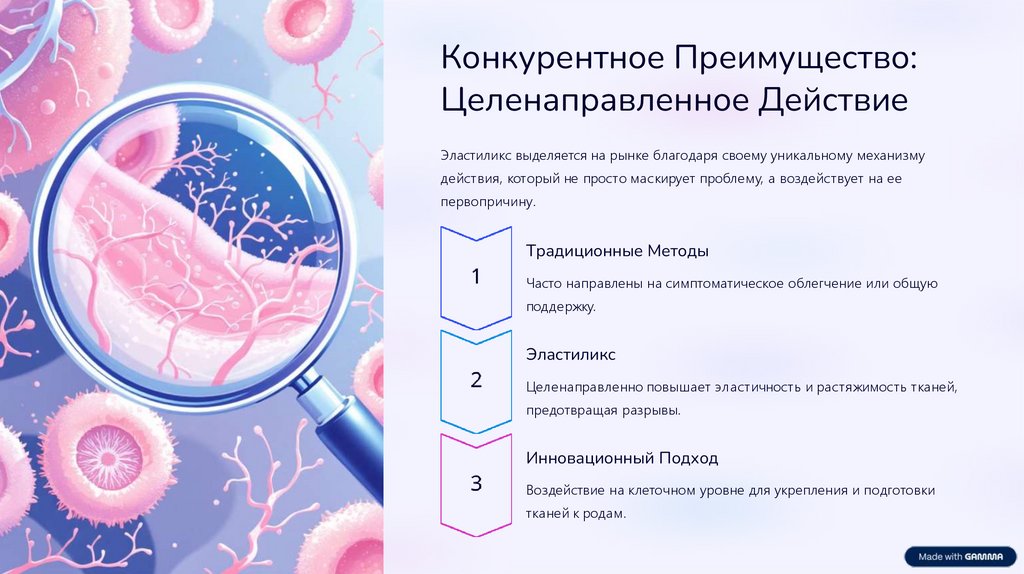 Конкурентное Преимущество: Целенаправленное Действие

Эластиликс выделяется на рынке благодаря своему уникальному механизму действия, который не просто маскирует проблему, а воздействует на ее первопричину.

1

Традиционные Методы

Часто направлены на симптоматическое облегчение или общую поддержку.

2

Эластиликс

Целенаправленно повышает эластичность и растяжимость тканей, предотвращая разрывы.

3

Инновационный Подход

Воздействие на клеточном уровне для укрепления и подготовки тканей к родам.

Made with GAMMA